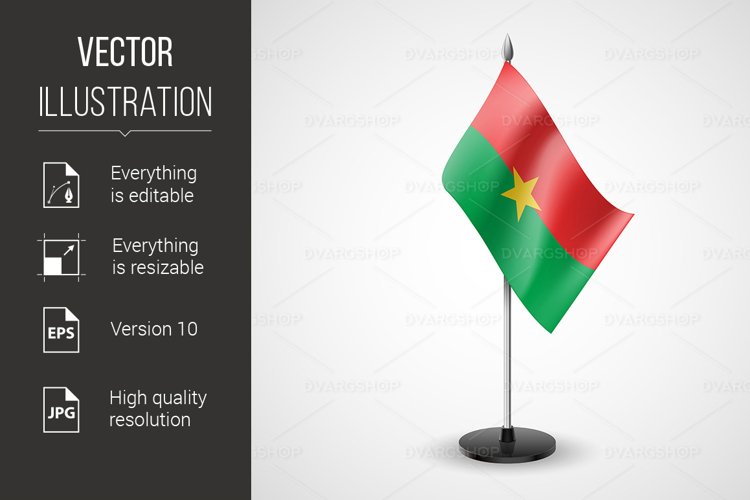 VECTOR
ILLUSTRATION

Everything is editable

Everything is resizable

EPS
Version 10

JPG
High quality resolution

DVARGSHOP